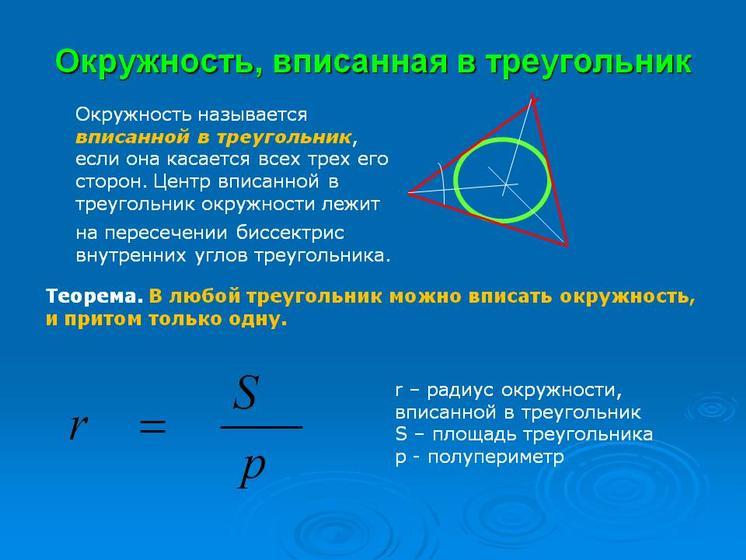 Окружность, вписанная в треугольник

Окружность называется вписанной в треугольник, если она касается всех трех его сторон. Центр вписанной в треугольник окружности лежит на пересечении биссектрис внутренних углов треугольника.

Теорема. В любой треугольник можно вписать окружность, и притом только одну.

$r = \frac{S}{p}$

r – радиус окружности, вписанной в треугольник
S – площадь треугольника
p - полупериметр